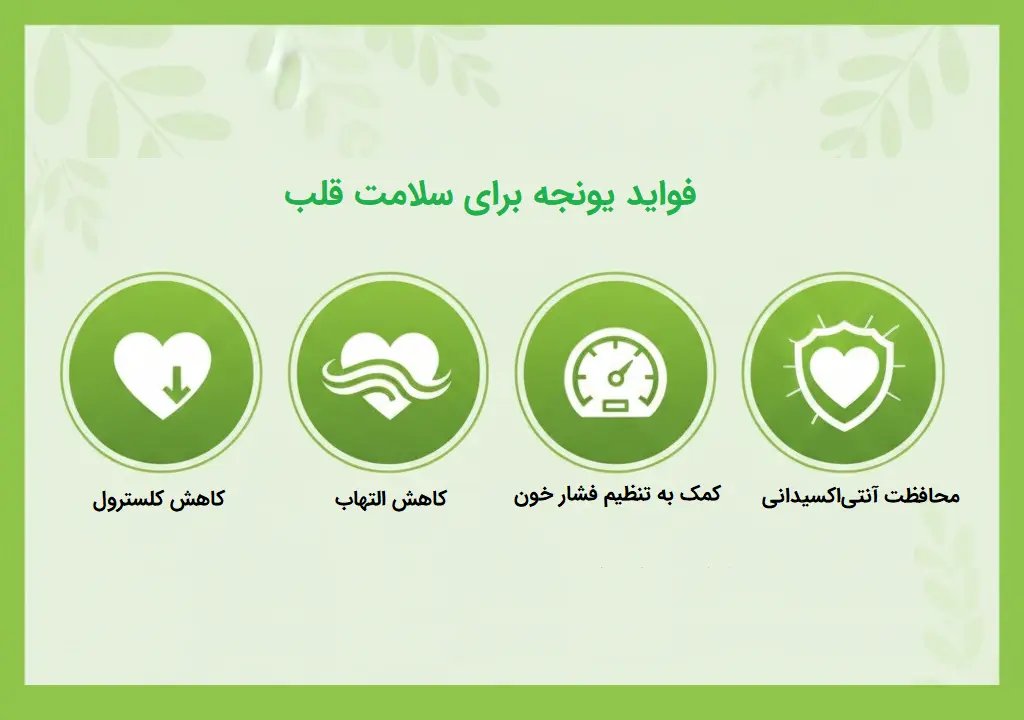 فواید یونجه برای سلامت قلب

محافظت آنتی‌اکسیدانی

کمک به تنظیم فشار خون

کاهش التهاب

کاهش کلسترول